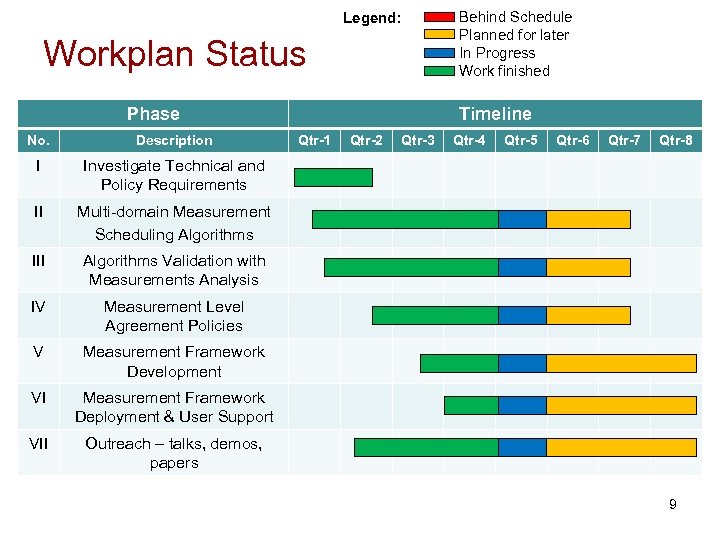 Workplan Status

Legend: Behind Schedule
Planned for later
In Progress
Work finished

| Phase | | Timeline | | | | | | | |
|---|---|---|---|---|---|---|---|---|---|
| No. | Description | Qtr-1 | Qtr-2 | Qtr-3 | Qtr-4 | Qtr-5 | Qtr-6 | Qtr-7 | Qtr-8 |
| I | Investigate Technical and Policy Requirements | | | | | | | | |
| II | Multi-domain Measurement Scheduling Algorithms | | | | | | | | |
| III | Algorithms Validation with Measurements Analysis | | | | | | | | |
| IV | Measurement Level Agreement Policies | | | | | | | | |
| V | Measurement Framework Development | | | | | | | | |
| VI | Measurement Framework Deployment & User Support | | | | | | | | |
| VII | Outreach – talks, demos, papers | | | | | | | | |

9